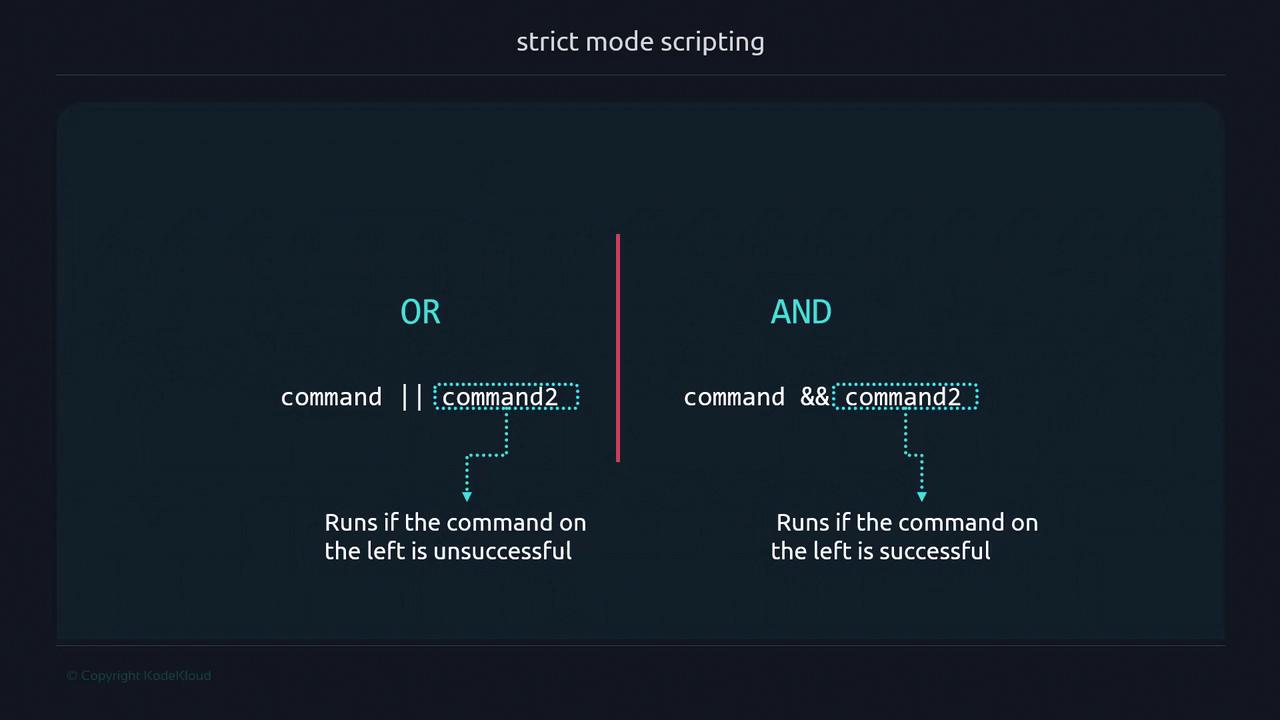 strict mode scripting

OR

command || command2

Runs if the command on the left is unsuccessful

AND

command && command2

Runs if the command on the left is successful

© Copyright KodeKloud